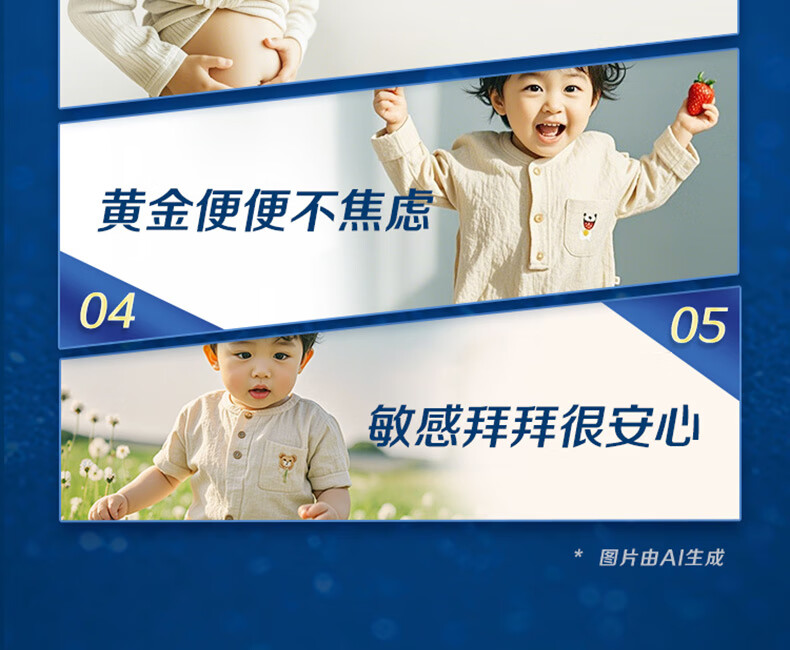 黄金便便不焦虑

04

05

敏感拜拜很安心

* 图片由AI生成